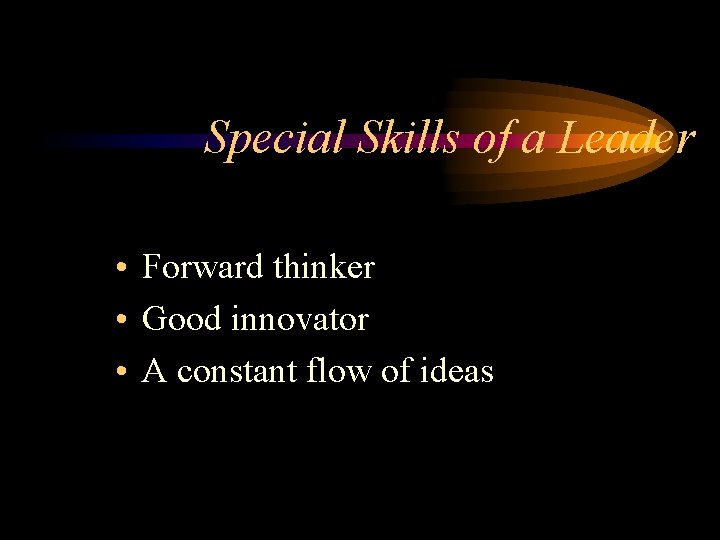 Special Skills of a Leader

• Forward thinker
• Good innovator
• A constant flow of ideas